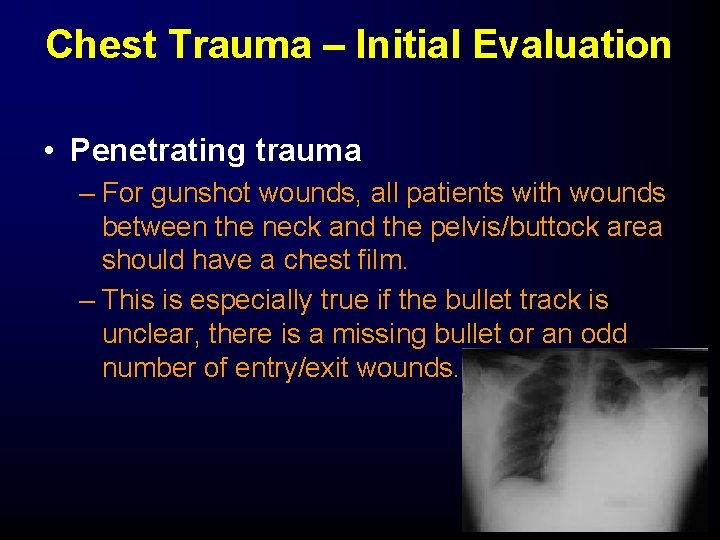 Chest Trauma – Initial Evaluation

• Penetrating trauma

– For gunshot wounds, all patients with wounds between the neck and the pelvis/buttock area should have a chest film.

– This is especially true if the bullet track is unclear, there is a missing bullet or an odd number of entry/exit wounds.